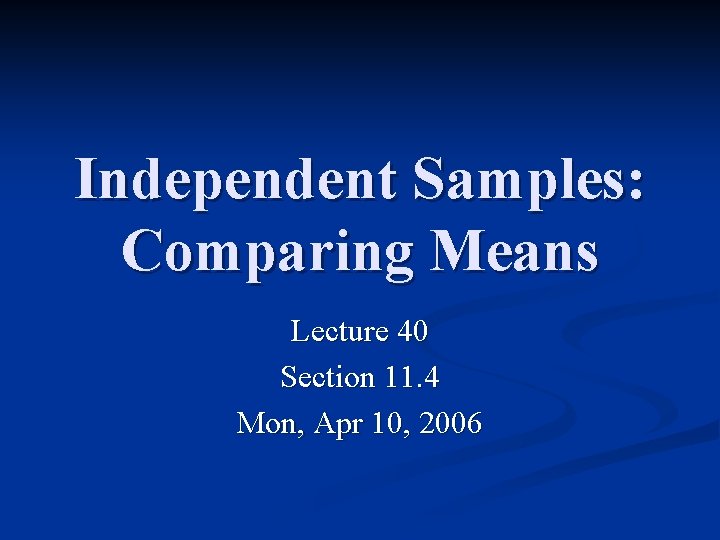 Independent Samples: Comparing Means

Lecture 40
Section 11.4
Mon, Apr 10, 2006